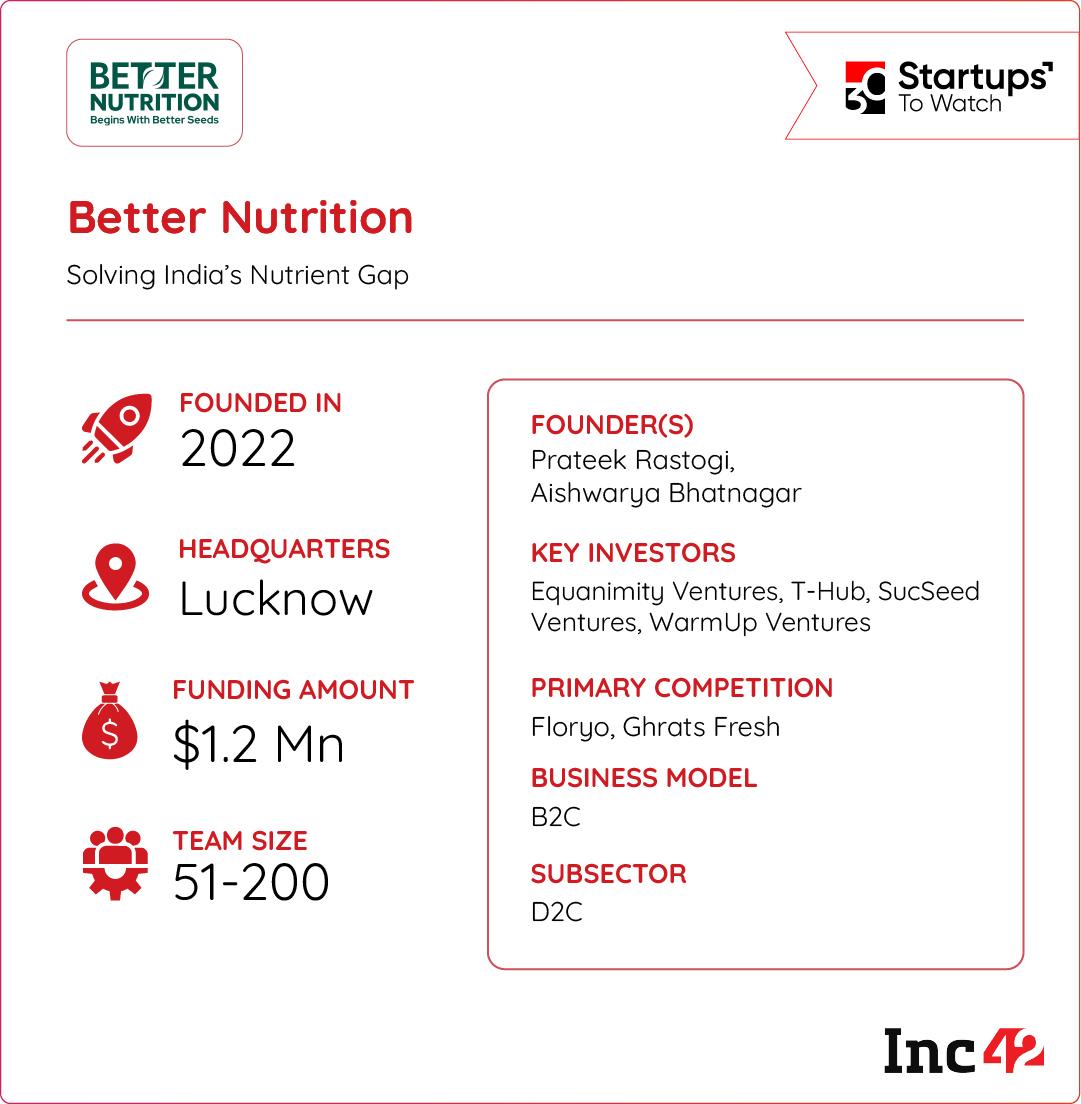 BETTER NUTRITION
Begins With Better Seeds

30 Startups To Watch

Better Nutrition

Solving India's Nutrient Gap

FOUNDED IN
2022

HEADQUARTERS
Lucknow

FUNDING AMOUNT
$1.2 Mn

TEAM SIZE
51-200

FOUNDER(S)
Prateek Rastogi, Aishwarya Bhatnagar

KEY INVESTORS
Equanimity Ventures, T-Hub, SucSeed Ventures, WarmUp Ventures

PRIMARY COMPETITION
Floryo, Ghrats Fresh

BUSINESS MODEL
B2C

SUBSECTOR
D2C

Inc42